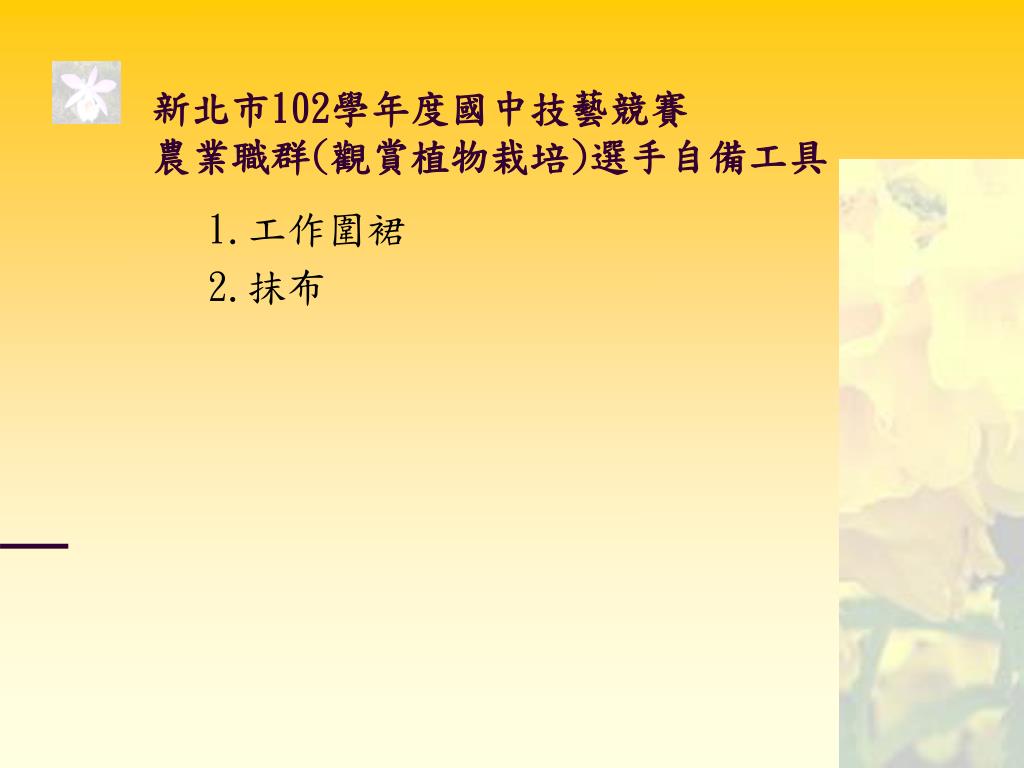 新北市102學年度國中技藝競賽
農業職群(觀賞植物栽培)選手自備工具

1.工作圍裙
2.抹布